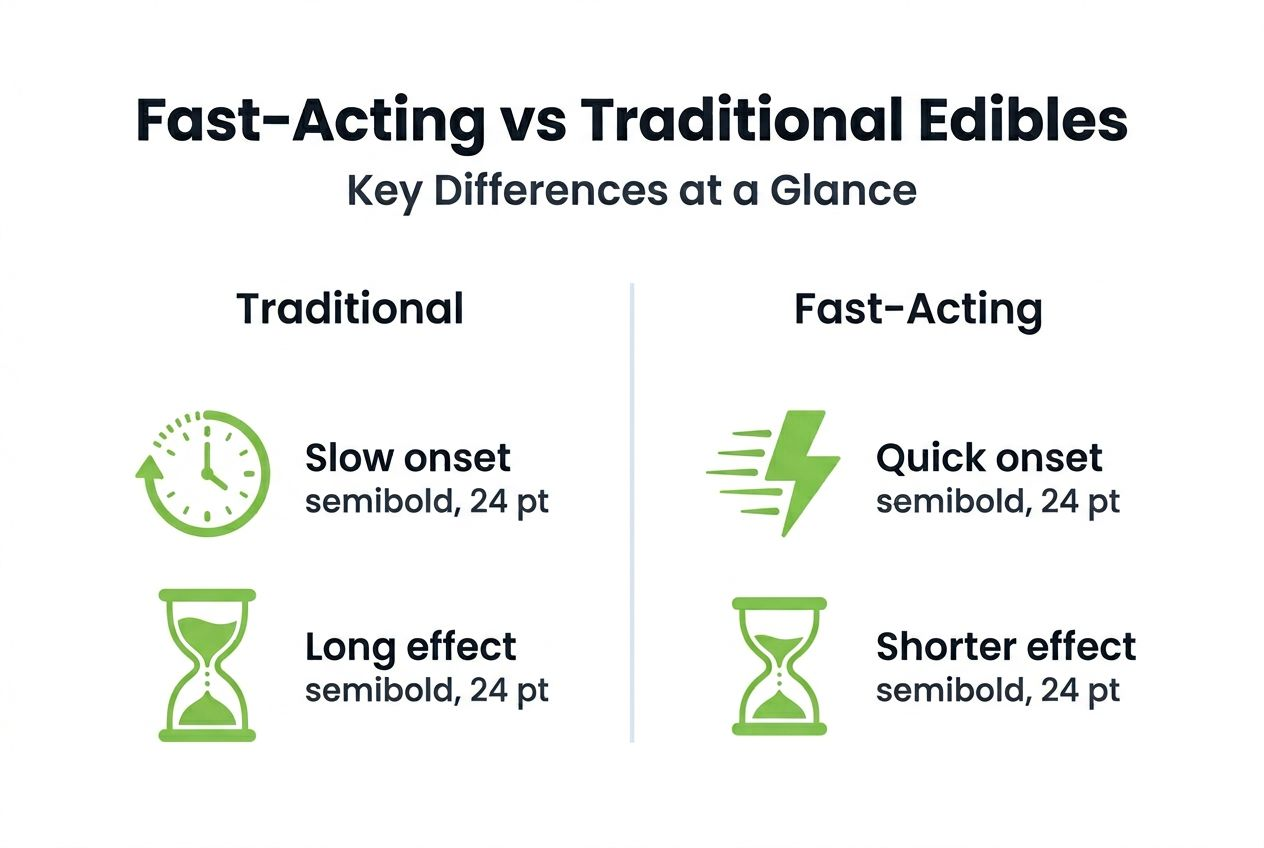 Fast-Acting vs Traditional Edibles

Key Differences at a Glance

Traditional

Slow onset
semibold, 24 pt

Long effect
semibold, 24 pt

Fast-Acting

Quick onset
semibold, 24 pt

Shorter effect
semibold, 24 pt